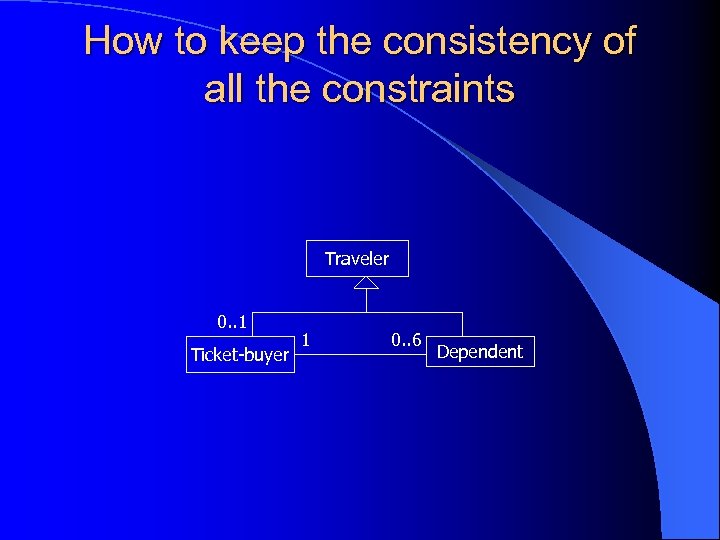 How to keep the consistency of all the constraints

Traveler

0..1

Ticket-buyer

1

0..6

Dependent